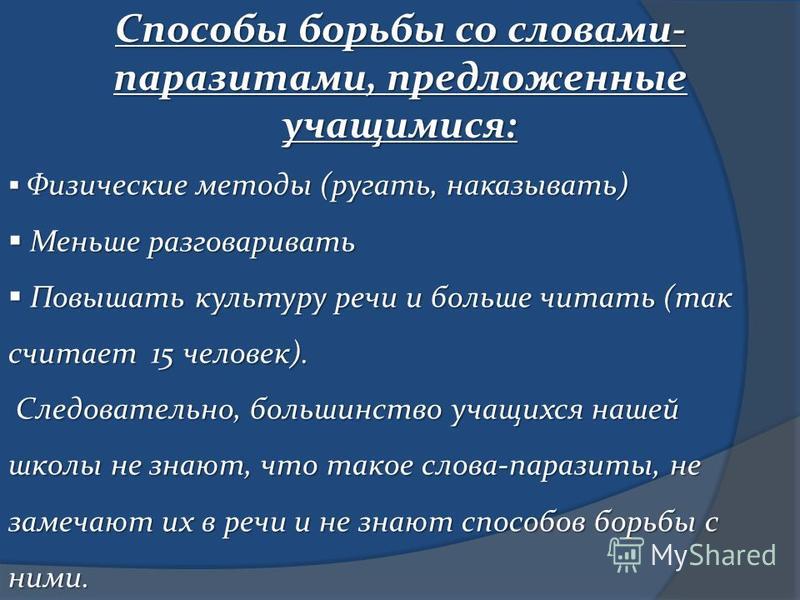 Способы борьбы со словами-паразитами, предложенные учащимися:

▪ Физические методы (ругать, наказывать)

▪ Меньше разговаривать

▪ Повышать культуру речи и больше читать (так считает 15 человек).

Следовательно, большинство учащихся нашей школы не знают, что такое слова-паразиты, не замечают их в речи и не знают способов борьбы с ними.

MyShared